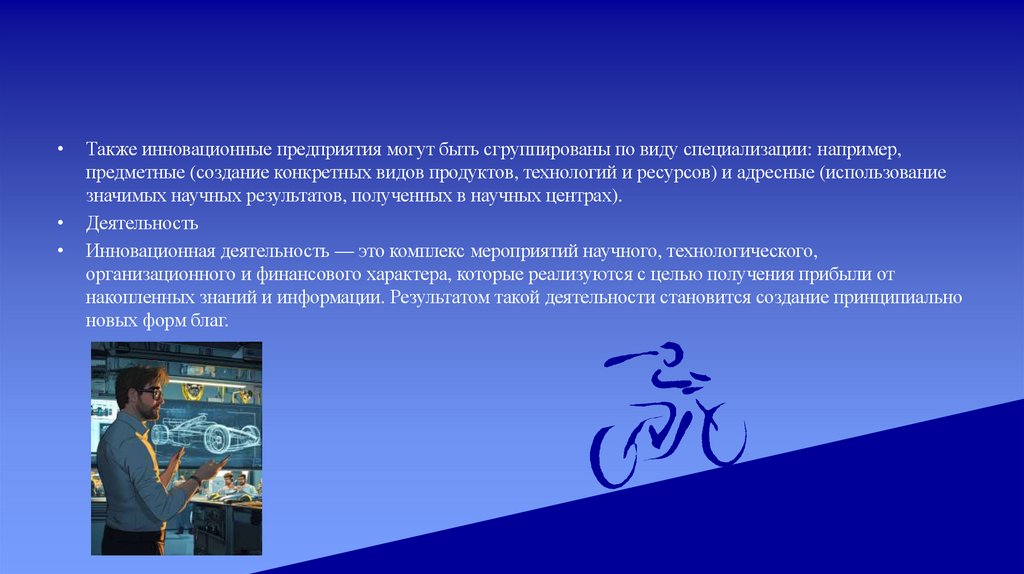 • Также инновационные предприятия могут быть сгруппированы по виду специализации: например, предметные (создание конкретных видов продуктов, технологий и ресурсов) и адресные (использование значимых научных результатов, полученных в научных центрах).

• Деятельность

• Инновационная деятельность — это комплекс мероприятий научного, технологического, организационного и финансового характера, которые реализуются с целью получения прибыли от накопленных знаний и информации. Результатом такой деятельности становится создание принципиально новых форм благ.